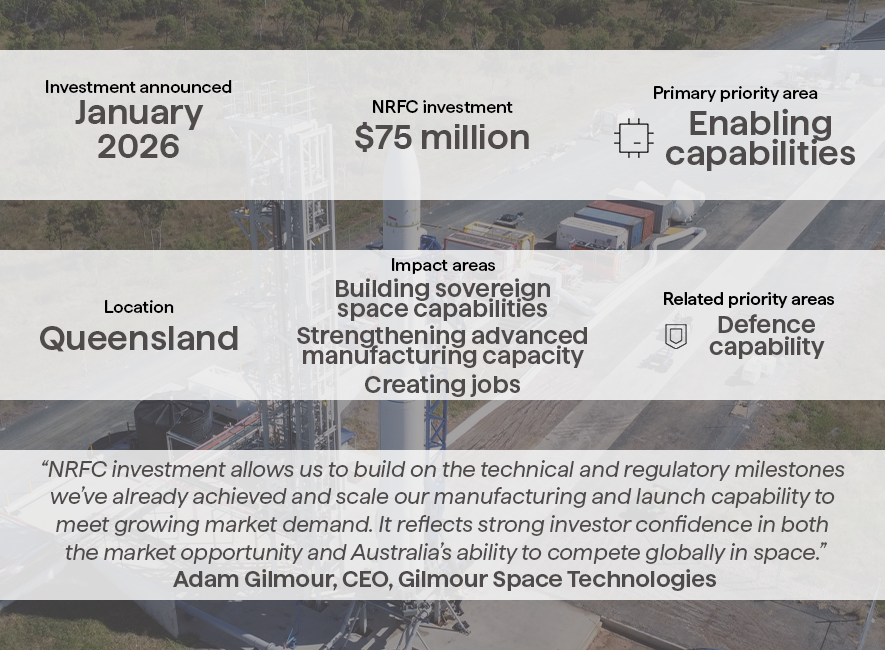 Investment announced
January 2026

NRFC investment
$75 million

Primary priority area
Enabling capabilities

Location
Queensland

Impact areas
Building sovereign space capabilities
Strengthening advanced manufacturing capacity
Creating jobs

Related priority areas
Defence capability

“NRFC investment allows us to build on the technical and regulatory milestones we’ve already achieved and scale our manufacturing and launch capability to meet growing market demand. It reflects strong investor confidence in both the market opportunity and Australia’s ability to compete globally in space.”
Adam Gilmour, CEO, Gilmour Space Technologies